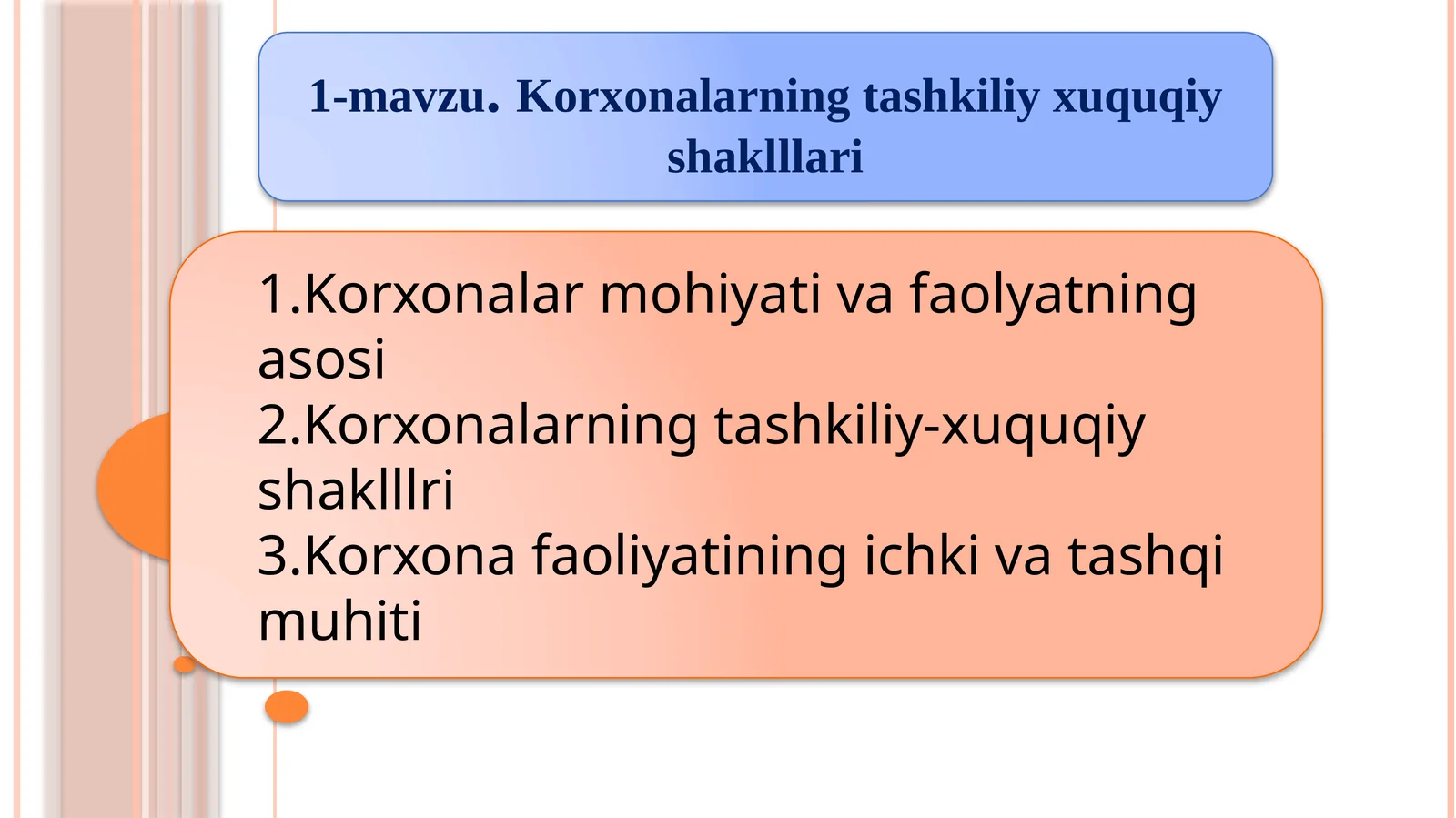 1-mavzu. Korxonalarning tashkiliy xuquqiy shaklllari

1.Korxonalar mohiyati va faolyatning asosi
2.Korxonalarning tashkiliy-xuquqiy shaklllri
3.Korxona faoliyatining ichki va tashqi muhiti